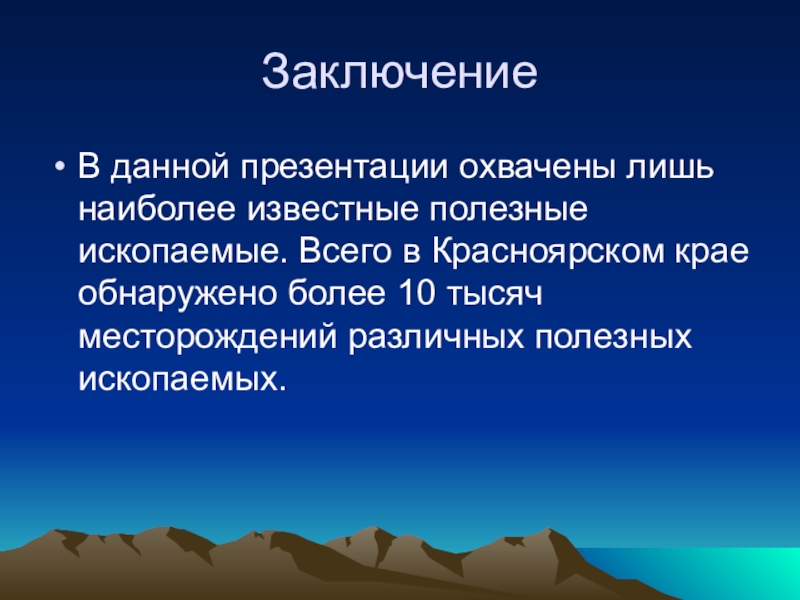 Заключение

• В данной презентации охвачены лишь наиболее известные полезные ископаемые. Всего в Красноярском крае обнаружено более 10 тысяч месторождений различных полезных ископаемых.